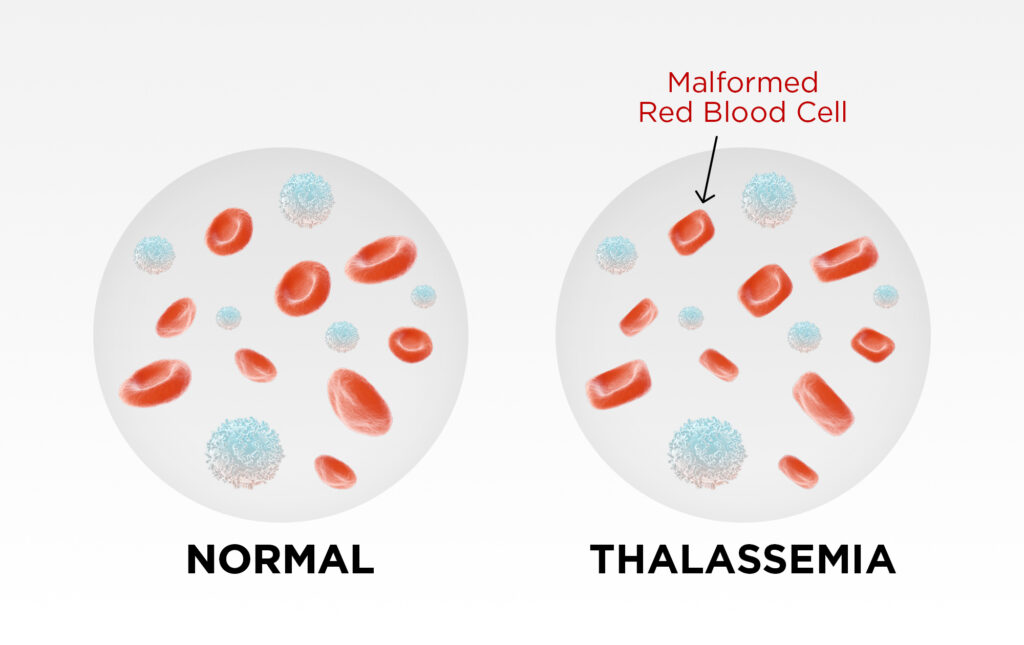 Malformed
Red Blood Cell

NORMAL

THALASSEMIA